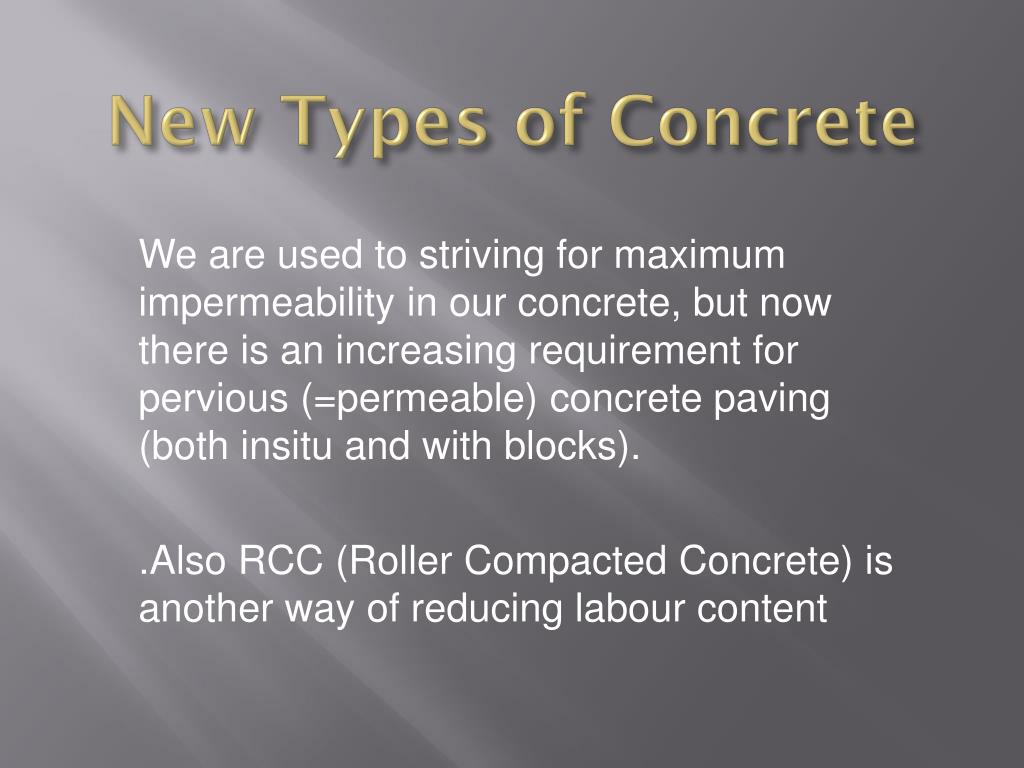 New Types of Concrete

We are used to striving for maximum impermeability in our concrete, but now there is an increasing requirement for pervious (=permeable) concrete paving (both insitu and with blocks).

.Also RCC (Roller Compacted Concrete) is another way of reducing labour content